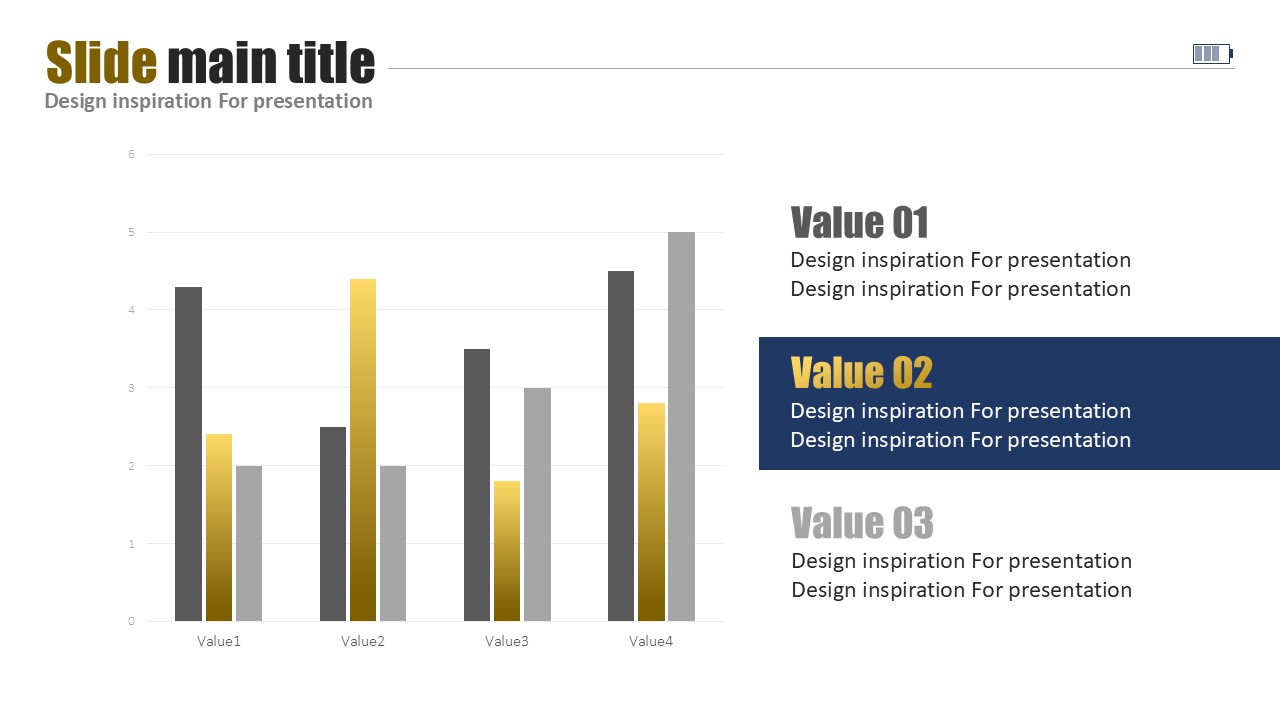 Slide main title
Design inspiration For presentation

6
5
4
3
2
1
0
Value1 Value2 Value3 Value4

Value 01
Design inspiration For presentation
Design inspiration For presentation

Value 02
Design inspiration For presentation
Design inspiration For presentation

Value 03
Design inspiration For presentation
Design inspiration For presentation